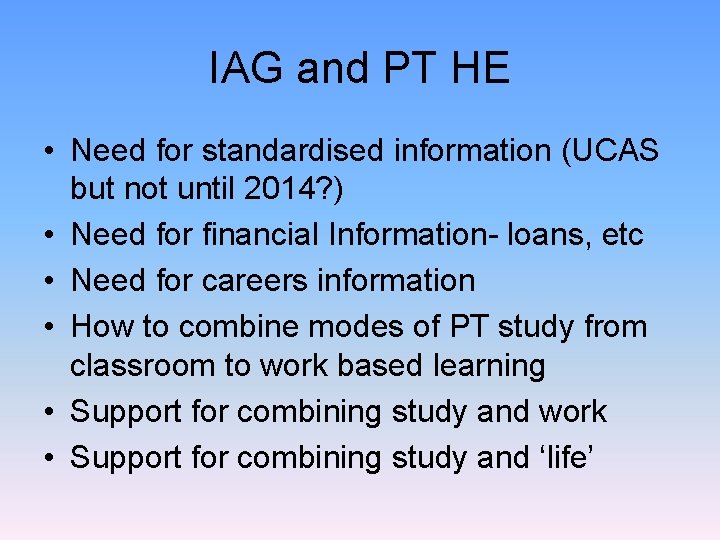 IAG and PT HE

• Need for standardised information (UCAS but not until 2014?)
• Need for financial Information- loans, etc
• Need for careers information
• How to combine modes of PT study from classroom to work based learning
• Support for combining study and work
• Support for combining study and ‘life’